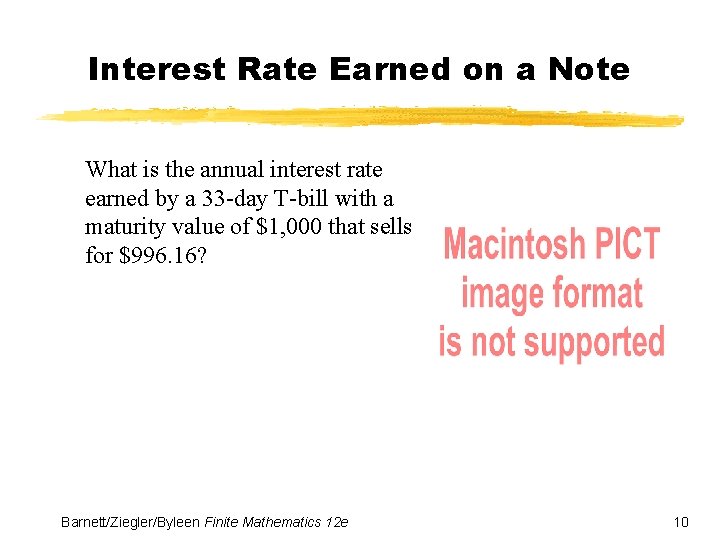 Interest Rate Earned on a Note

What is the annual interest rate earned by a 33-day T-bill with a maturity value of \$1,000 that sells for \$996.16?

Macintosh PICT image format is not supported

Barnett/Ziegler/Byleen Finite Mathematics 12e

10